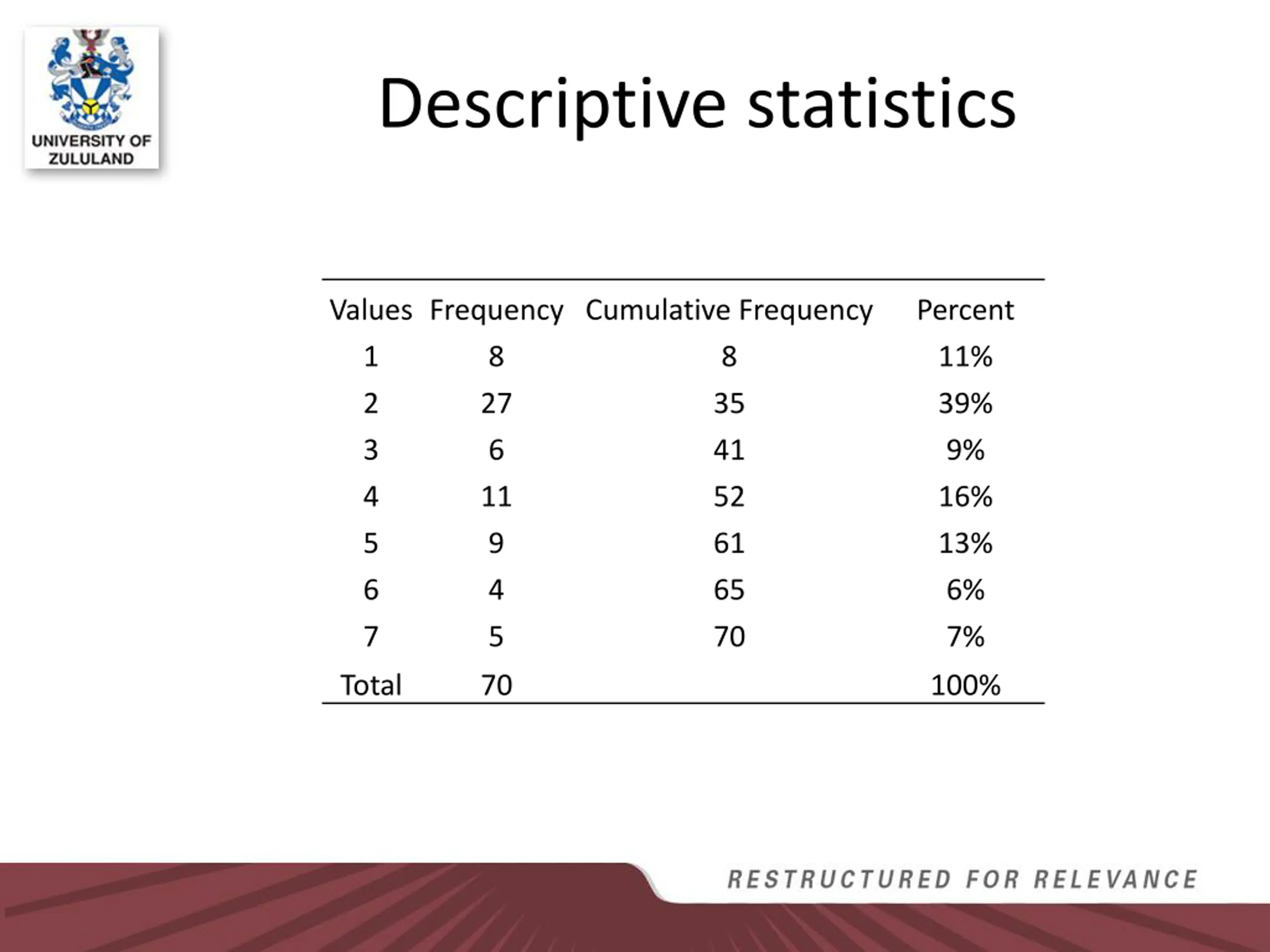 UNIVERSITY OF ZULULAND

Descriptive statistics

| Values | Frequency | Cumulative Frequency | Percent |
|---|---|---|---|
| 1 | 8 | 8 | 11% |
| 2 | 27 | 35 | 39% |
| 3 | 6 | 41 | 9% |
| 4 | 11 | 52 | 16% |
| 5 | 9 | 61 | 13% |
| 6 | 4 | 65 | 6% |
| 7 | 5 | 70 | 7% |
| Total | 70 | | 100% |

RESTRUCTURED FOR RELEVANCE